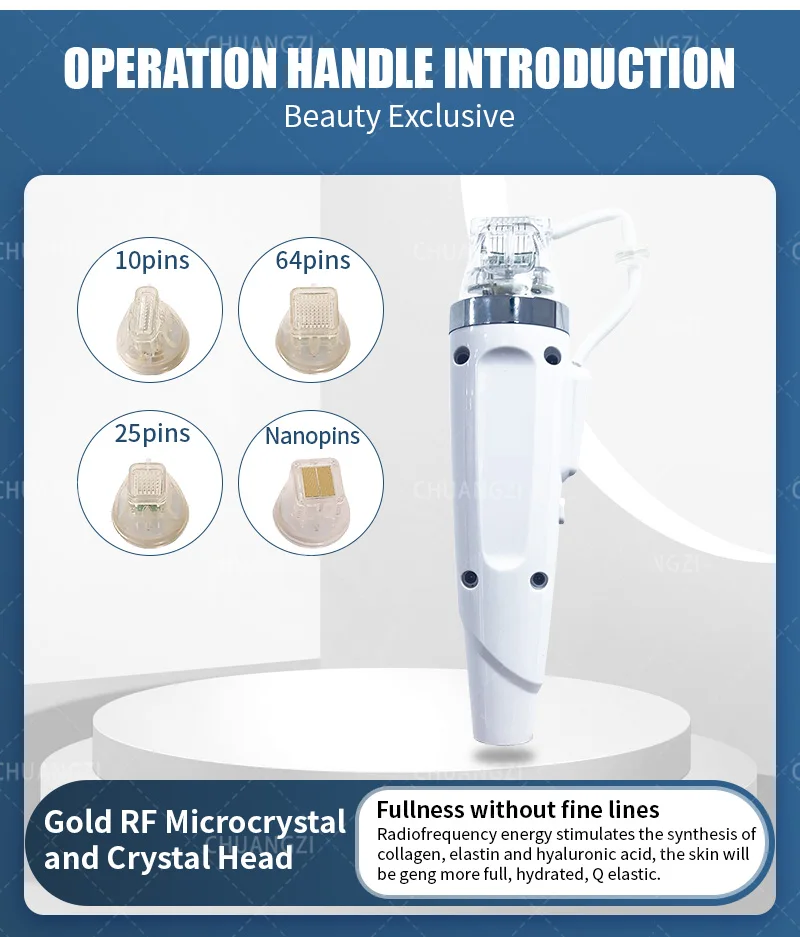 OPERATION HANDLE INTRODUCTION
Beauty Exclusive

10pins

64pins

25pins

Nanopins

Gold RF Microcrystal and Crystal Head

Fullness without fine lines
Radiofrequency energy stimulates the synthesis of collagen, elastin and hyaluronic acid, the skin will be geng more full, hydrated, Q elastic.

CHUANGZI